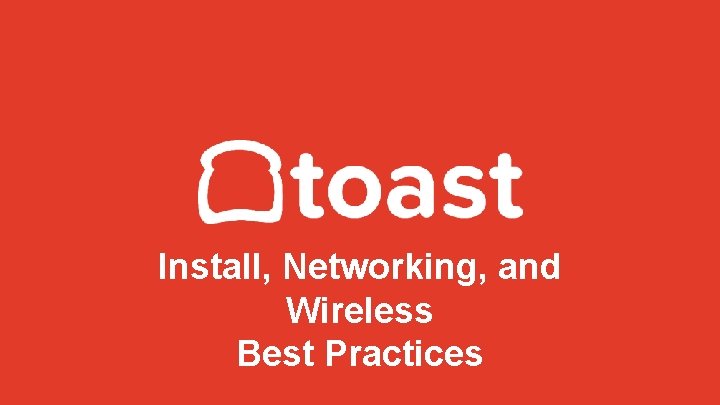 toast

Install, Networking, and Wireless Best Practices